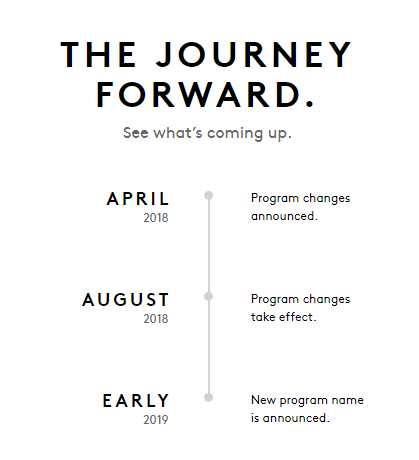 THE JOURNEY FORWARD.

See what's coming up.

APRIL
2018

Program changes announced.

AUGUST
2018

Program changes take effect.

EARLY
2019

New program name is announced.